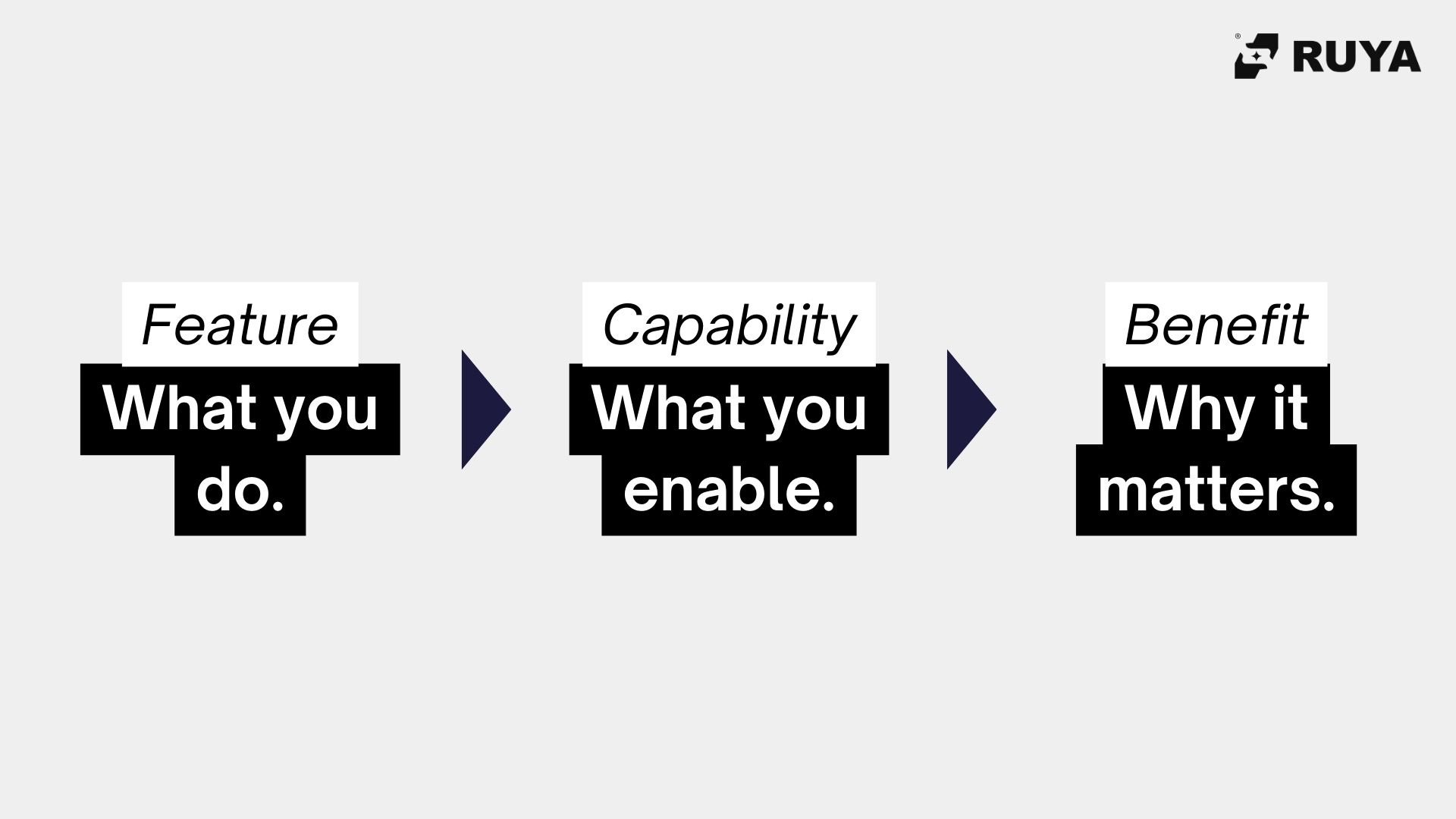 RUYA

Feature
What you do.

Capability
What you enable.

Benefit
Why it matters.